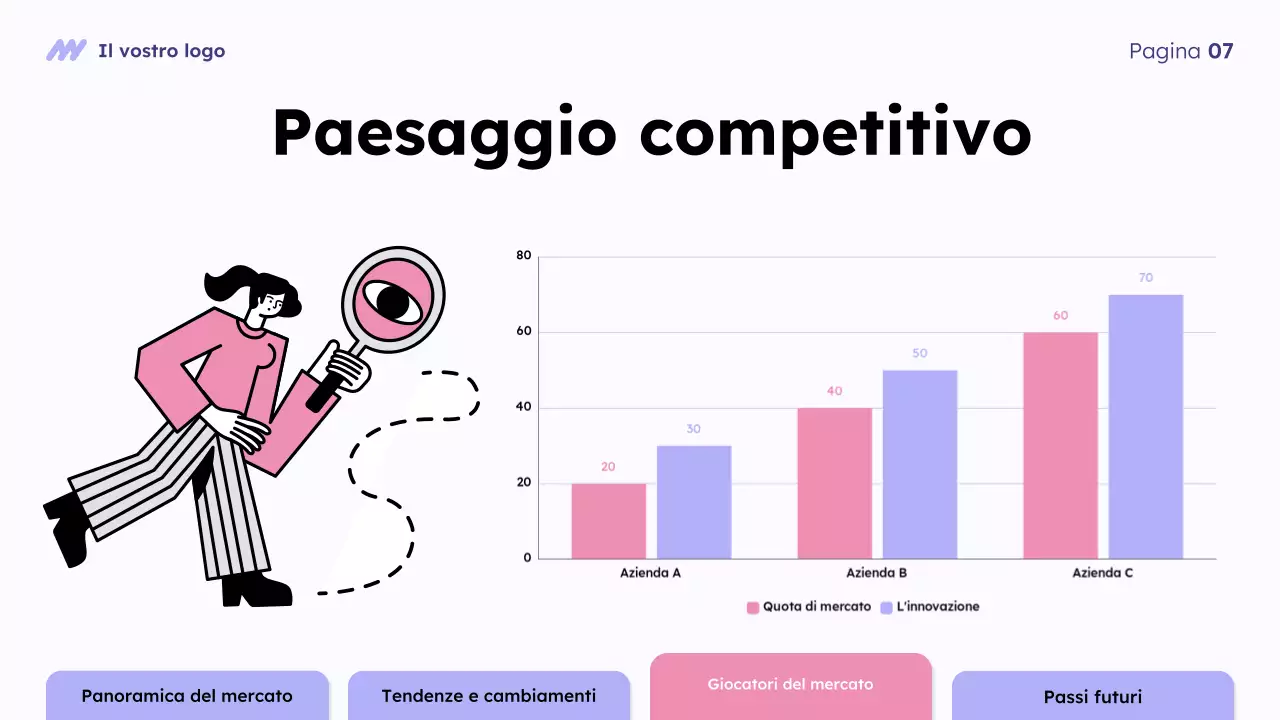 Il vostro logo

Pagina 07

Paesaggio competitivo

80
60
40
20
0

20 30
40 50
60 70

Azienda A
Azienda B
Azienda C

Quota di mercato
L'innovazione

Panoramica del mercato
Tendenze e cambiamenti
Giocatori del mercato
Passi futuri